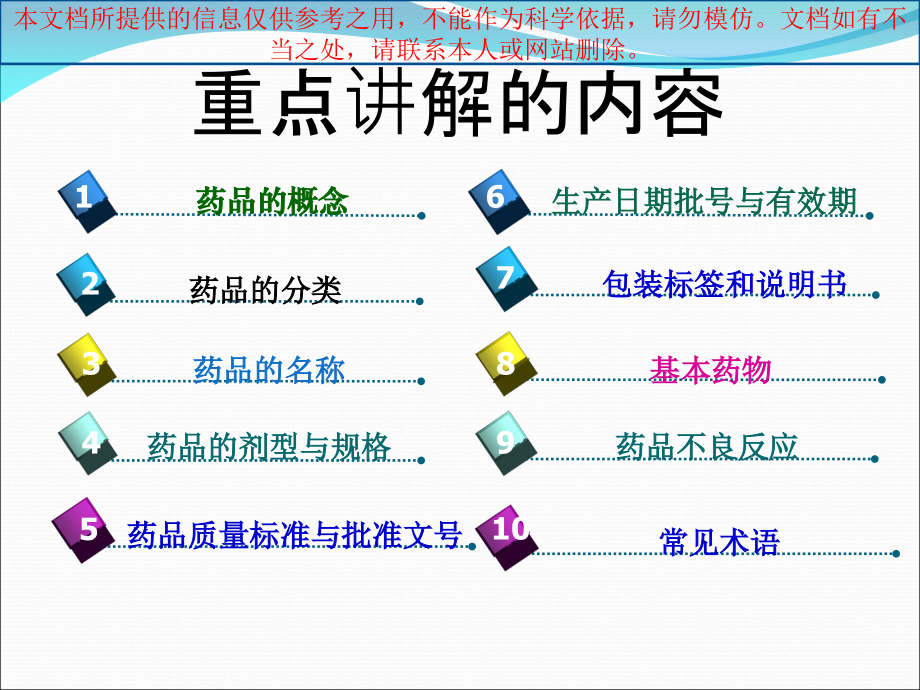 本文档所提供的信息仅供参考之用，不能作为科学依据，请勿模仿。文档如有不当之处，请联系本人或网站删除。

重点讲解的内容

1 药品的概念

2 药品的分类

3 药品的名称

4 药品的剂型与规格

5 药品质量标准与批准文号

6 生产日期批号与有效期

7 包装标签和说明书

8 基本药物

9 药品不良反应

10 常见术语